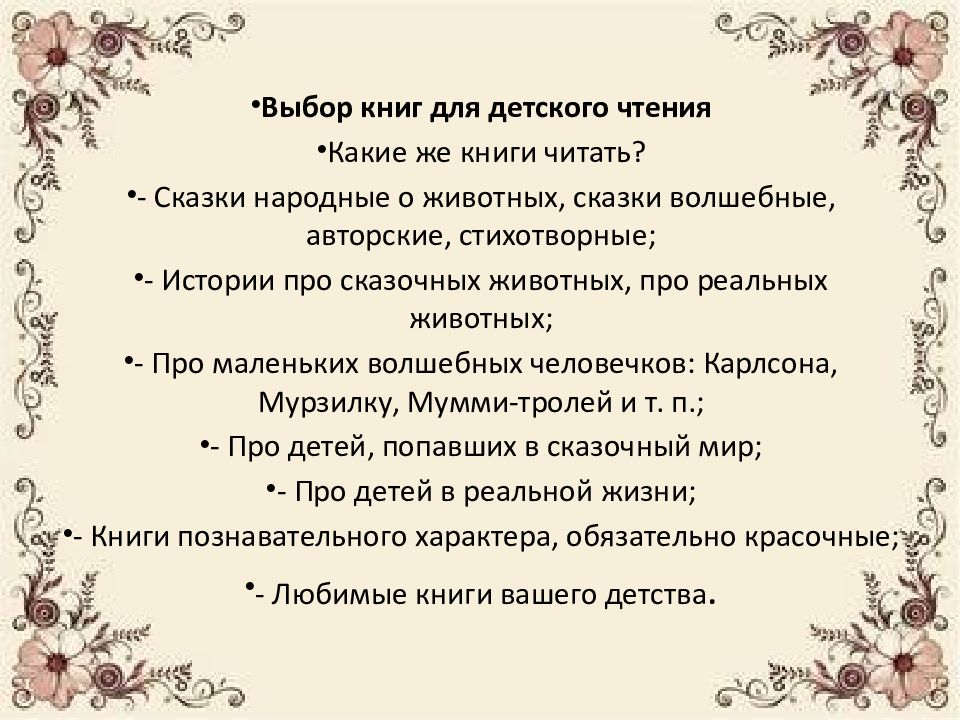 •Выбор книг для детского чтения

•Какие же книги читать?

•- Сказки народные о животных, сказки волшебные, авторские, стихотворные;

•- Истории про сказочных животных, про реальных животных;

•- Про маленьких волшебных человечков: Карлсона, Мурзилку, Мумми-тролей и т. п.;

•- Про детей, попавших в сказочный мир;

•- Про детей в реальной жизни;

•- Книги познавательного характера, обязательно красочные;

•- Любимые книги вашего детства.